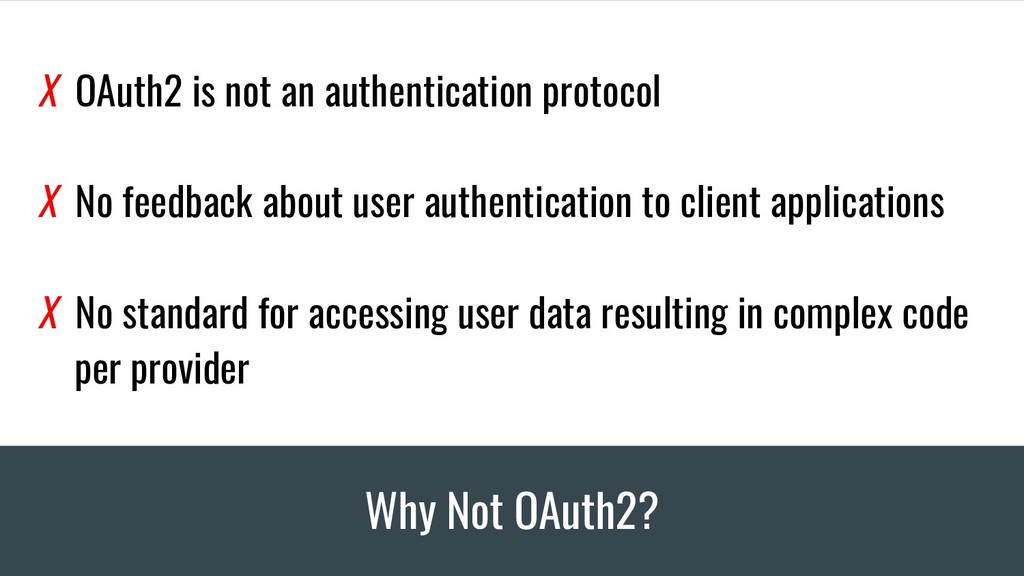 ✗ OAuth2 is not an authentication protocol

✗ No feedback about user authentication to client applications

✗ No standard for accessing user data resulting in complex code per provider

Why Not OAuth2?